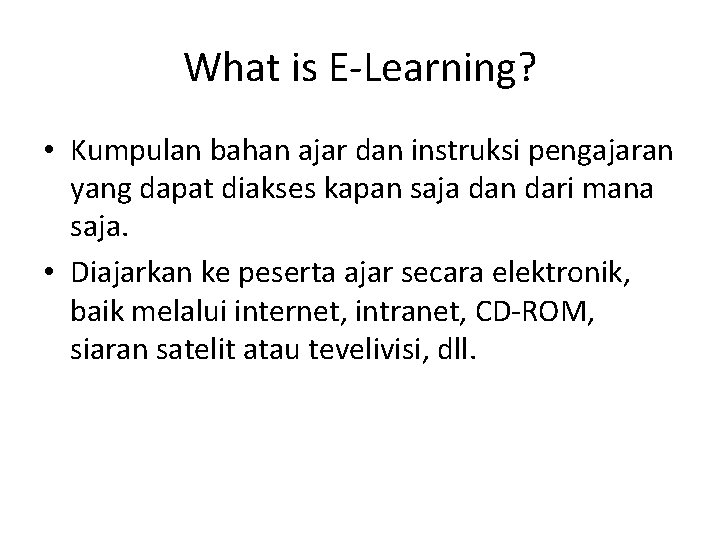 What is E-Learning?

• Kumpulan bahan ajar dan instruksi pengajaran yang dapat diakses kapan saja dan dari mana saja.

• Diajarkan ke peserta ajar secara elektronik, baik melalui internet, intranet, CD-ROM, siaran satelit atau tevelivisi, dll.